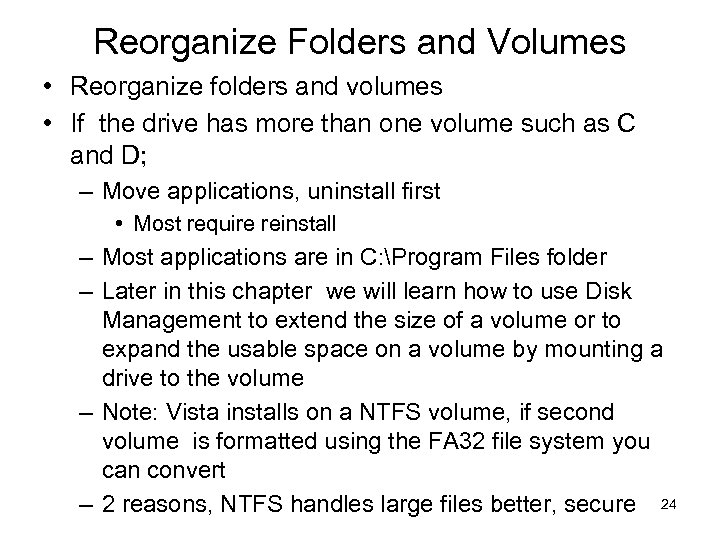 Reorganize Folders and Volumes

• Reorganize folders and volumes
• If the drive has more than one volume such as C and D;
– Move applications, uninstall first
• Most require reinstall
– Most applications are in C:\Program Files folder
– Later in this chapter we will learn how to use Disk Management to extend the size of a volume or to expand the usable space on a volume by mounting a drive to the volume
– Note: Vista installs on a NTFS volume, if second volume is formatted using the FA32 file system you can convert
– 2 reasons, NTFS handles large files better, secure

24